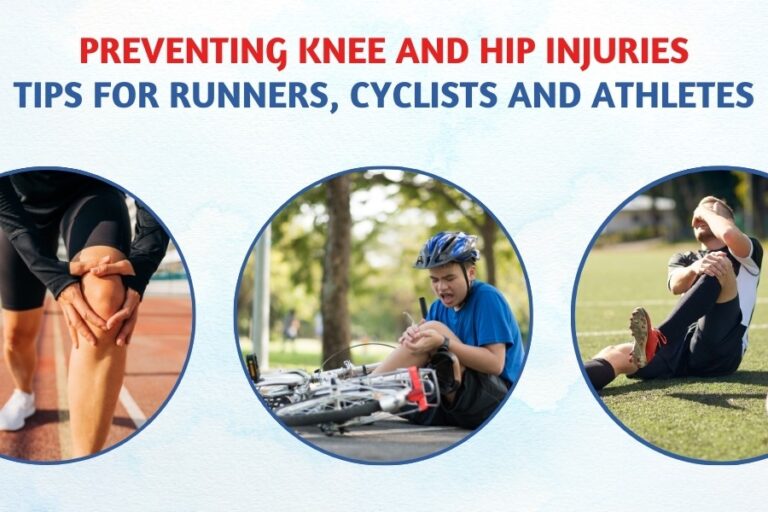 PREVENTING KNEE AND HIP INJURIES
TIPS FOR RUNNERS, CYCLISTS AND ATHLETES